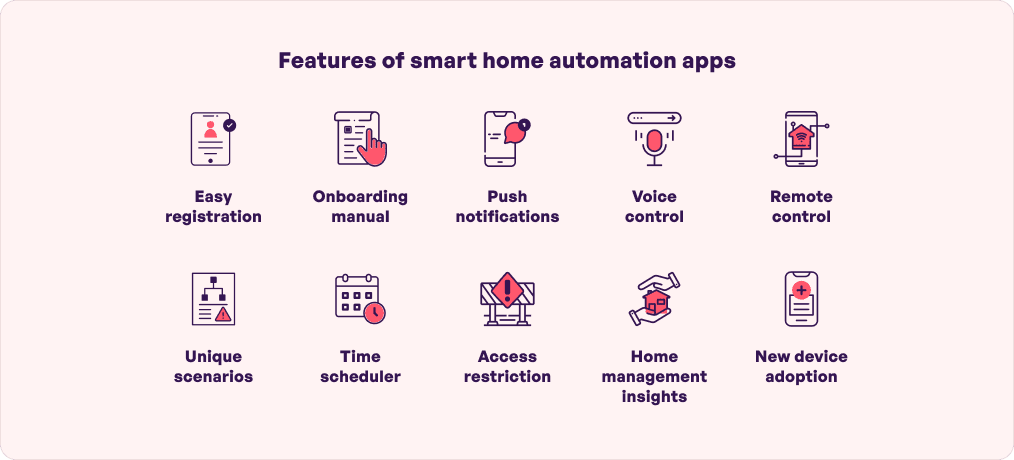 Features of smart home automation apps

Easy registration

Onboarding manual

Push notifications

Voice control

Remote control

Unique scenarios

Time scheduler

Access restriction

Home management insights

New device adoption